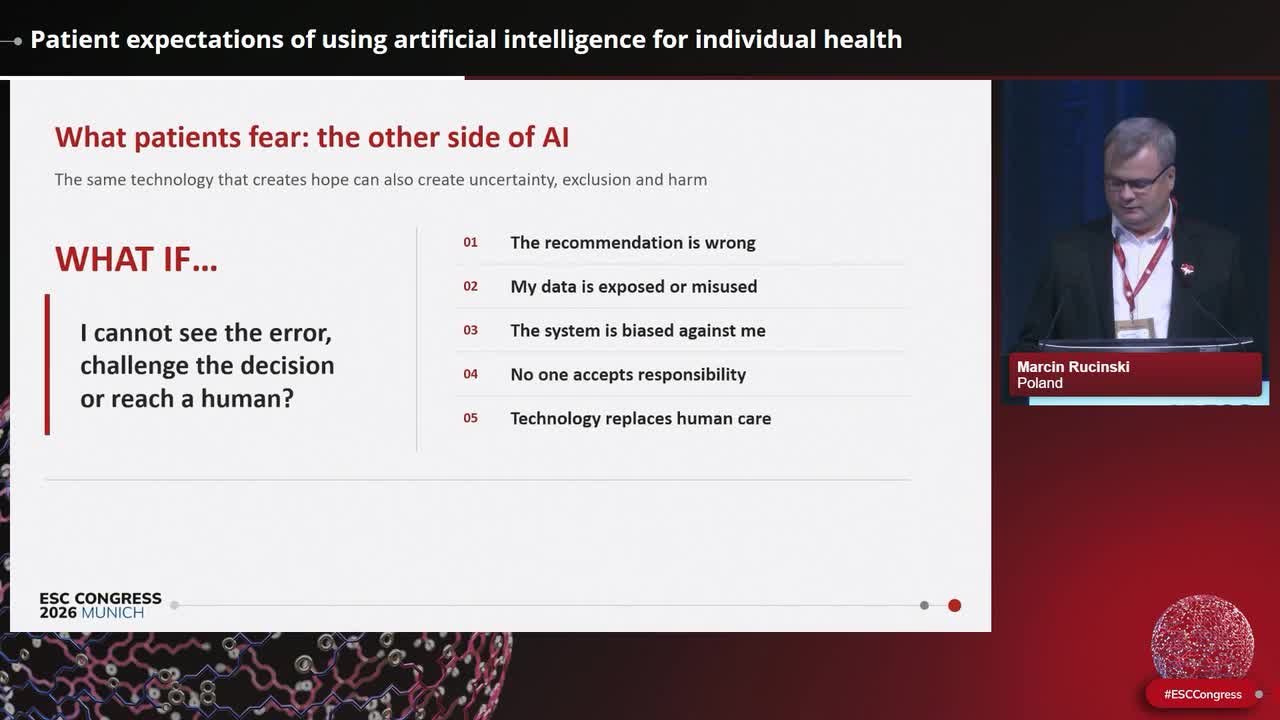 Patient expectations of using artificial intelligence for individual health

What patients fear: the other side of AI

The same technology that creates hope can also create uncertainty, exclusion and harm

WHAT IF...

I cannot see the error, challenge the decision or reach a human?

01 The recommendation is wrong

02 My data is exposed or misused

03 The system is biased against me

04 No one accepts responsibility

05 Technology replaces human care

ESC CONGRESS 2026 MUNICH

Marcin Rucinski
Poland

#ESCCongress